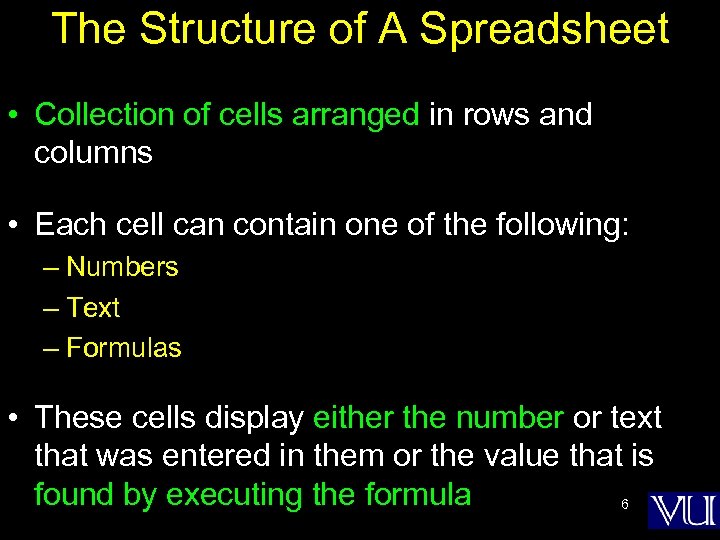 The Structure of A Spreadsheet

• Collection of cells arranged in rows and columns

• Each cell can contain one of the following:
– Numbers
– Text
– Formulas

• These cells display either the number or text that was entered in them or the value that is found by executing the formula

6

VU